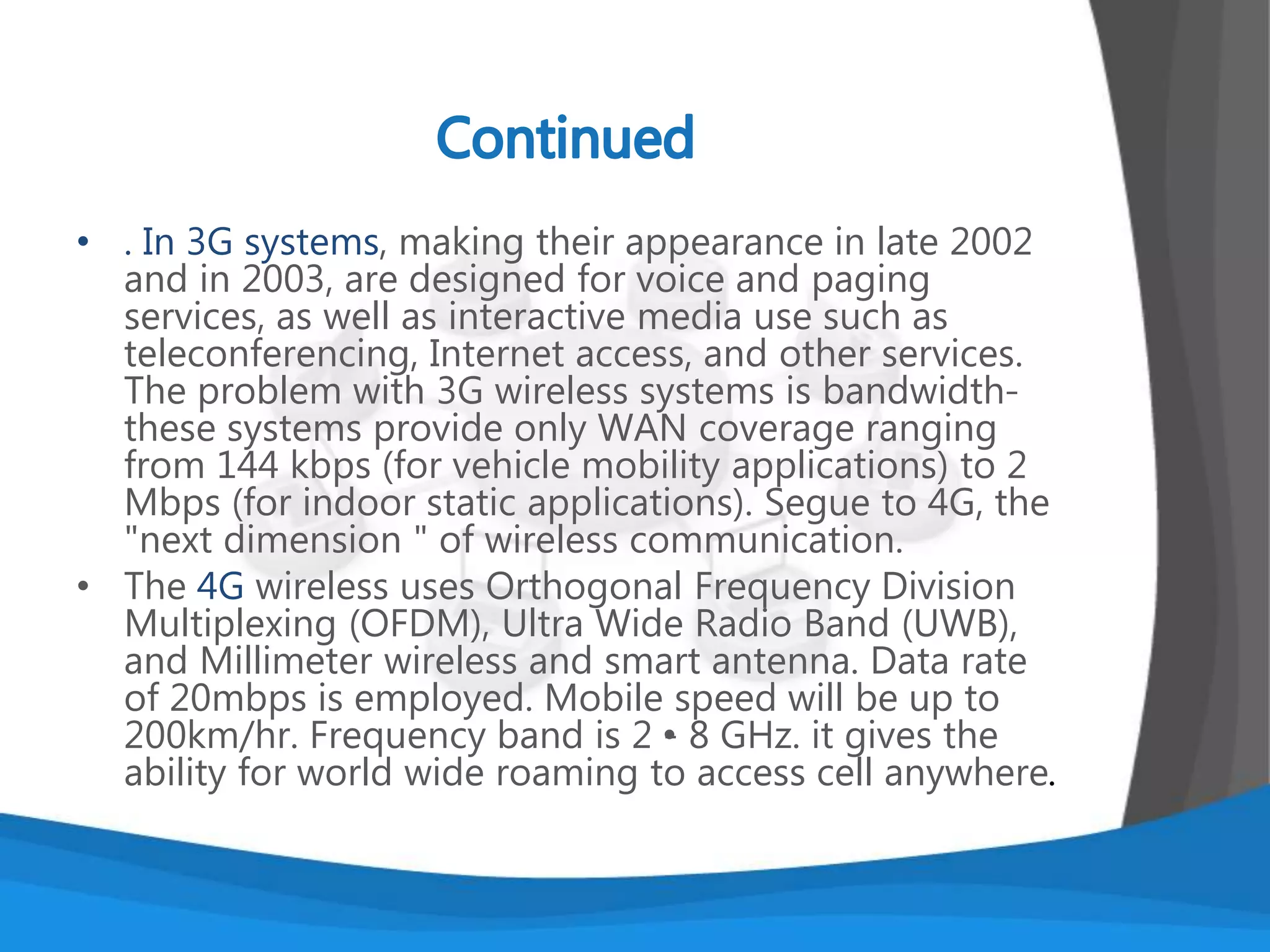 Continued

• . In 3G systems, making their appearance in late 2002 and in 2003, are designed for voice and paging services, as well as interactive media use such as teleconferencing, Internet access, and other services. The problem with 3G wireless systems is bandwidth-these systems provide only WAN coverage ranging from 144 kbps (for vehicle mobility applications) to 2 Mbps (for indoor static applications). Segue to 4G, the "next dimension " of wireless communication.

• The 4G wireless uses Orthogonal Frequency Division Multiplexing (OFDM), Ultra Wide Radio Band (UWB), and Millimeter wireless and smart antenna. Data rate of 20mbps is employed. Mobile speed will be up to 200km/hr. Frequency band is 2 • 8 GHz. it gives the ability for world wide roaming to access cell anywhere.